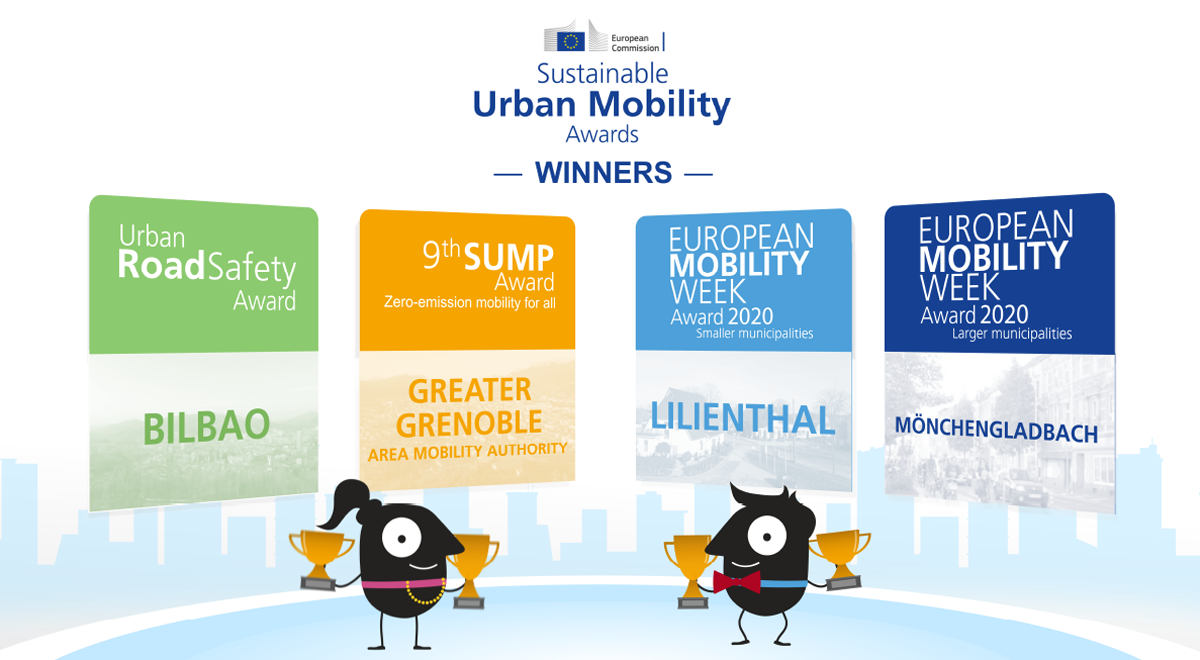 European Commission

Sustainable
Urban Mobility
Awards

— WINNERS —

Urban
RoadSafety
Award

BILBAO

9th SUMP
Award
Zero-emission mobility for all

GREATER
GRENOBLE
AREA MOBILITY AUTHORITY

EUROPEAN
MOBILITY
WEEK
Award 2020
Smaller municipalities

LILIENTHAL

EUROPEAN
MOBILITY
WEEK
Award 2020
Larger municipalities

MÖNCHENGLADBACH